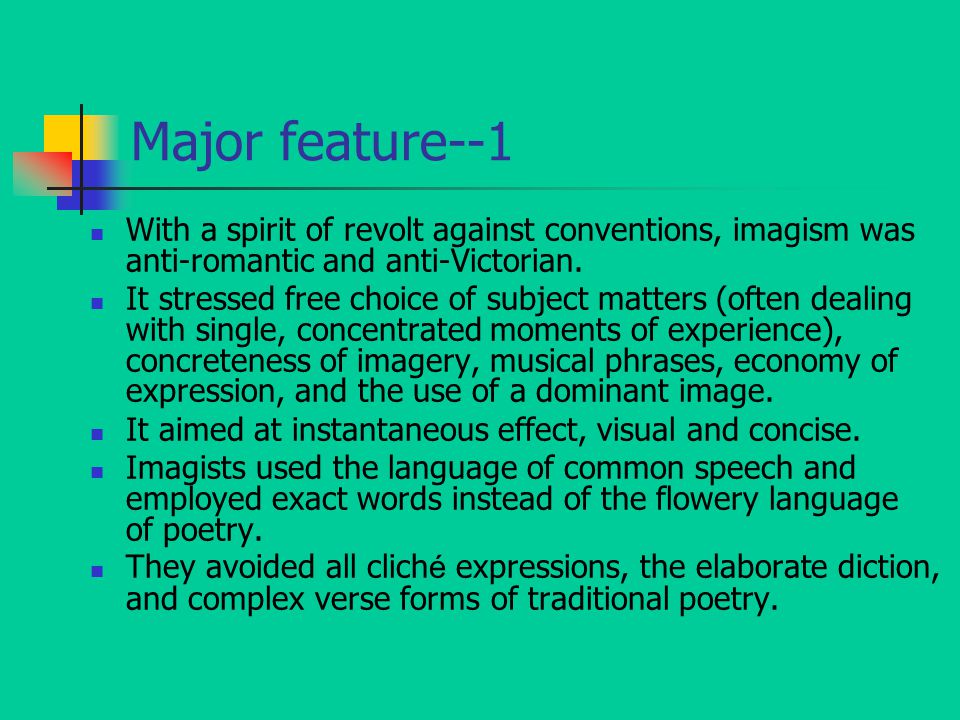 Major feature--1

- With a spirit of revolt against conventions, imagism was anti-romantic and anti-Victorian.
- It stressed free choice of subject matters (often dealing with single, concentrated moments of experience), concreteness of imagery, musical phrases, economy of expression, and the use of a dominant image.
- It aimed at instantaneous effect, visual and concise.
- Imagists used the language of common speech and employed exact words instead of the flowery language of poetry.
- They avoided all cliché expressions, the elaborate diction, and complex verse forms of traditional poetry.